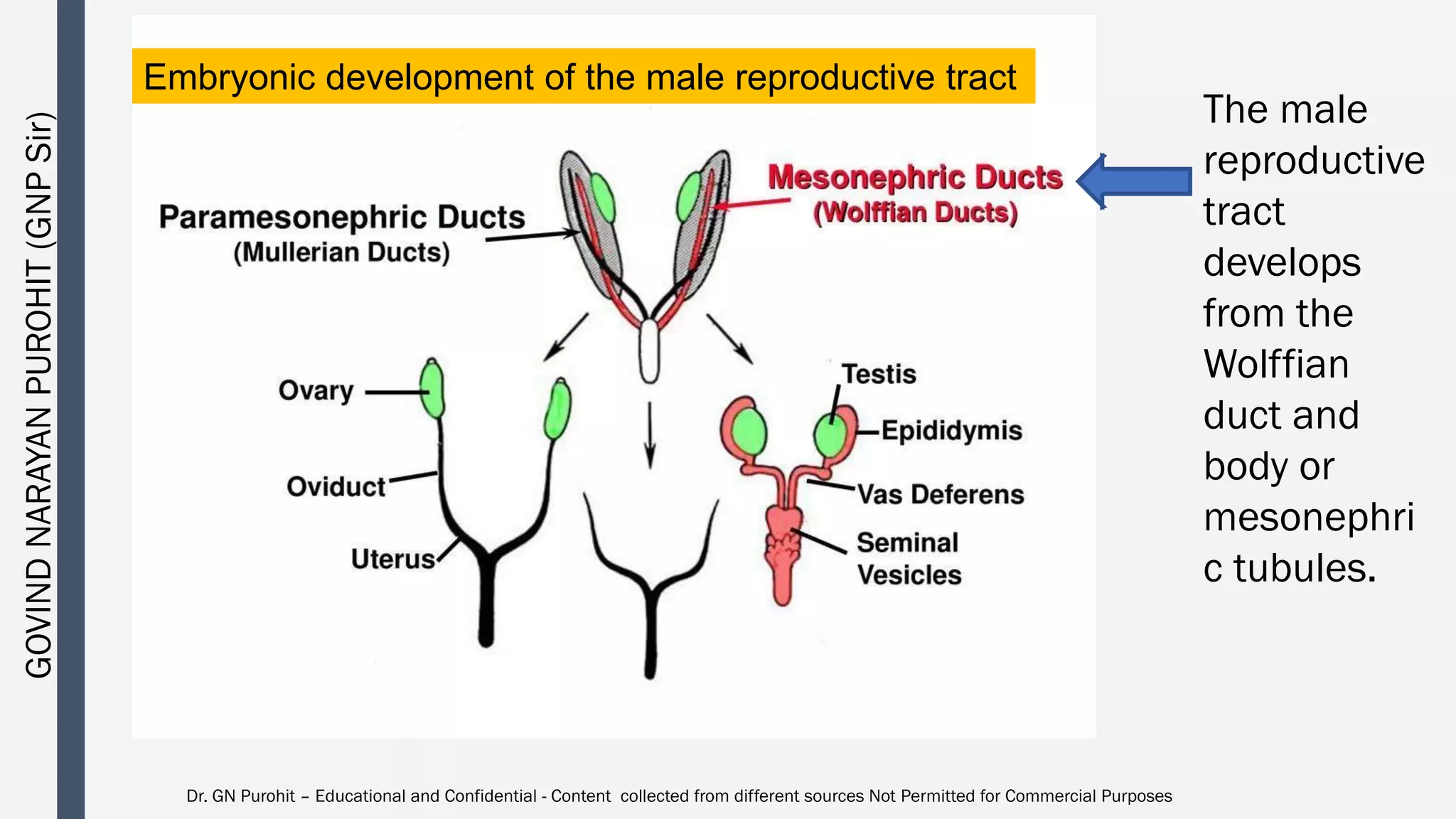 GOVIND NARAYAN PUROHIT (GNP Sir)

Embryonic development of the male reproductive tract

Paramesonephric Ducts
(Mullerian Ducts)

Mesonephric Ducts
(Wolffian Ducts)

Ovary

Oviduct

Uterus

Testis

Epididymis

Vas Deferens

Seminal Vesicles

The male reproductive tract develops from the Wolffian duct and body or mesonephri c tubules.

Dr. GN Purohit – Educational and Confidential - Content collected from different sources Not Permitted for Commercial Purposes